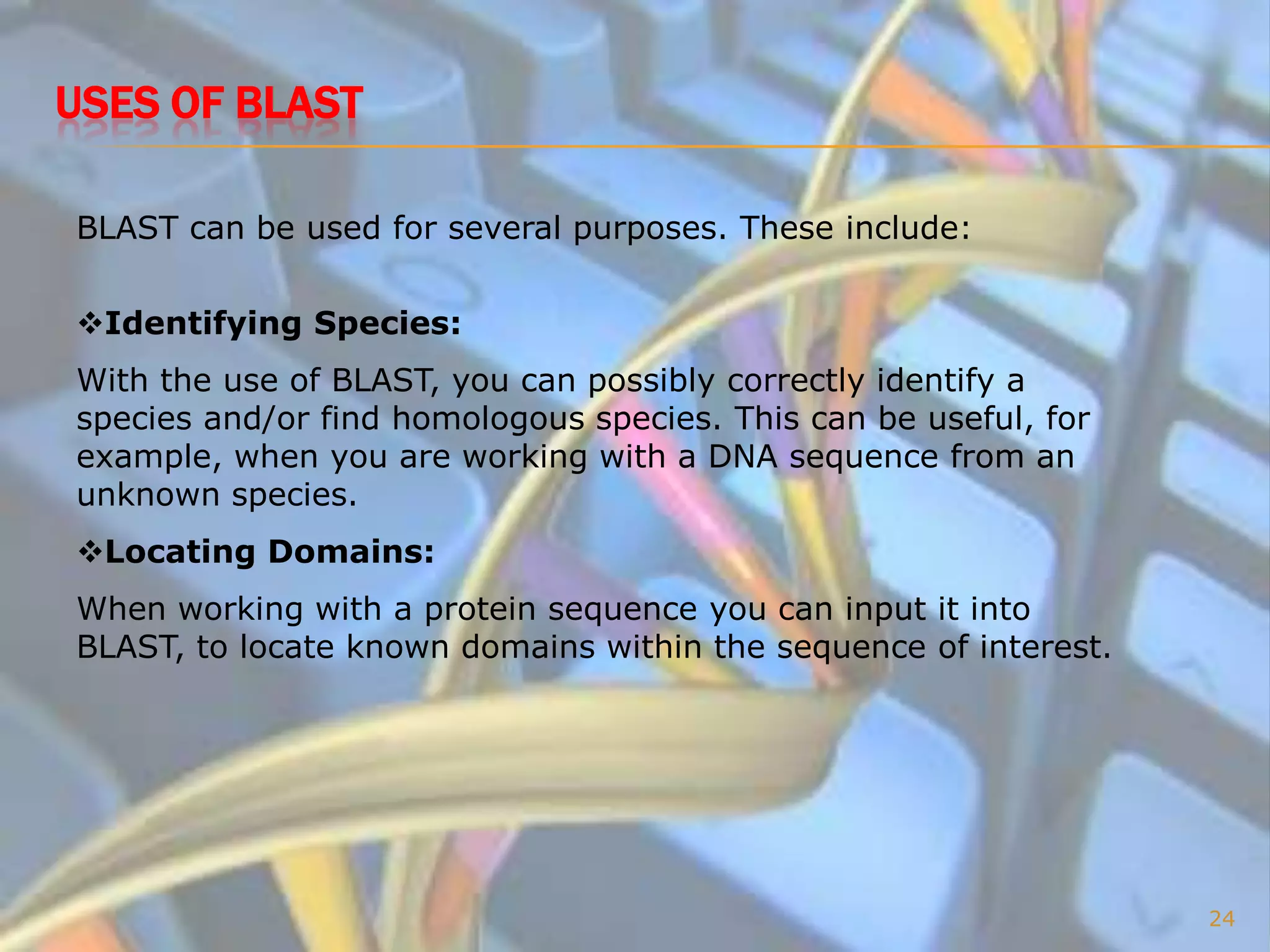 USES OF BLAST

BLAST can be used for several purposes. These include:

❖Identifying Species:

With the use of BLAST, you can possibly correctly identify a species and/or find homologous species. This can be useful, for example, when you are working with a DNA sequence from an unknown species.

❖Locating Domains:

When working with a protein sequence you can input it into BLAST, to locate known domains within the sequence of interest.

24